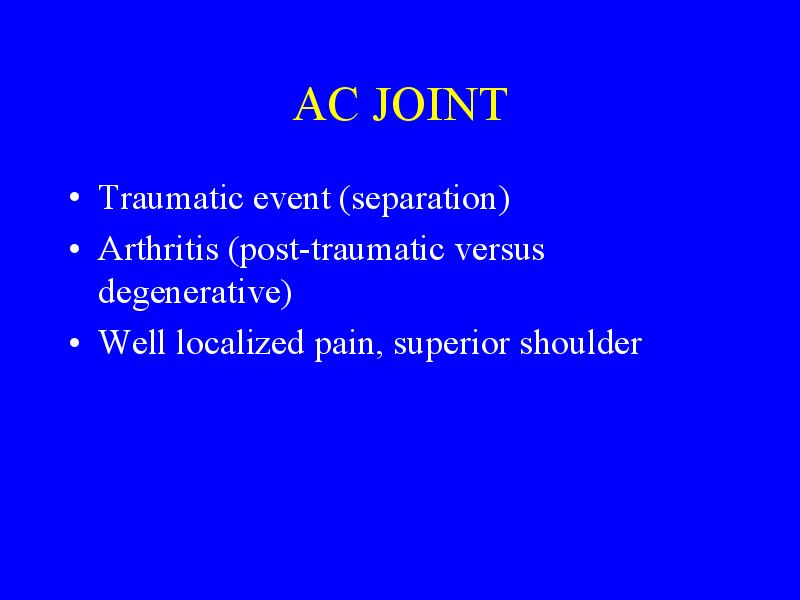 AC JOINT

• Traumatic event (separation)
• Arthritis (post-traumatic versus degenerative)
• Well localized pain, superior shoulder